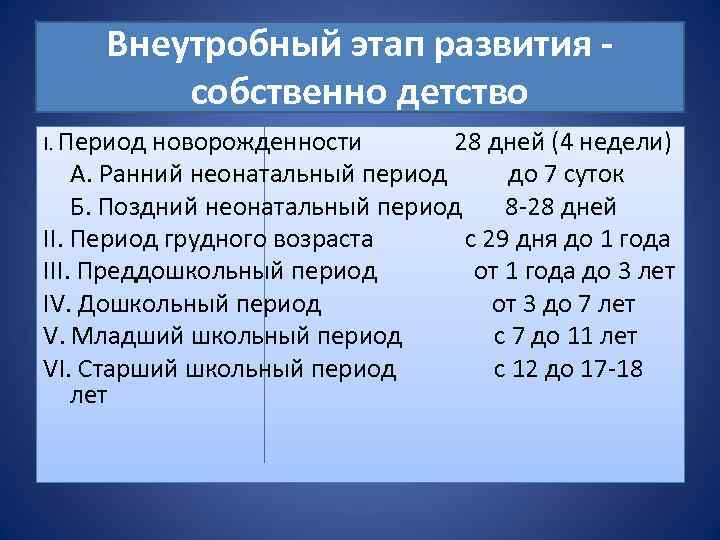 Внеутробный этап развития - собственно детство

I. Период новорожденности 28 дней (4 недели)
А. Ранний неонатальный период до 7 суток
Б. Поздний неонатальный период 8-28 дней
II. Период грудного возраста с 29 дня до 1 года
III. Преддошкольный период от 1 года до 3 лет
IV. Дошкольный период от 3 до 7 лет
V. Младший школьный период с 7 до 11 лет
VI. Старший школьный период с 12 до 17-18 лет